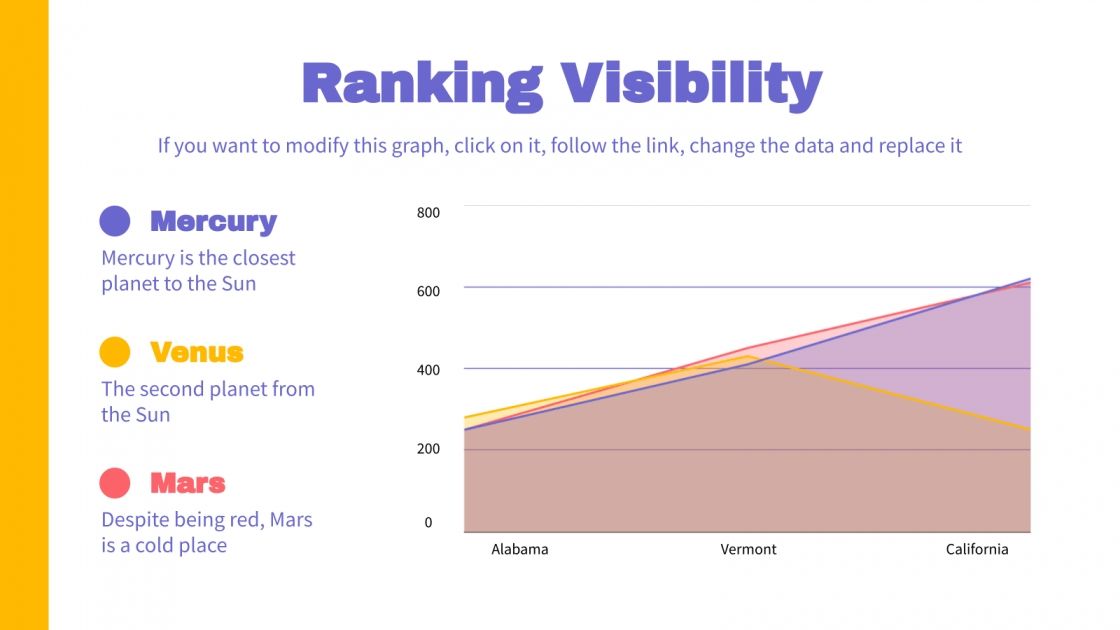 Ranking Visibility

If you want to modify this graph, click on it, follow the link, change the data and replace it

Mercury

Mercury is the closest planet to the Sun

Venus

The second planet from the Sun

Mars

Despite being red, Mars is a cold place

800
600
400
200
0
Alabama
Vermont
California